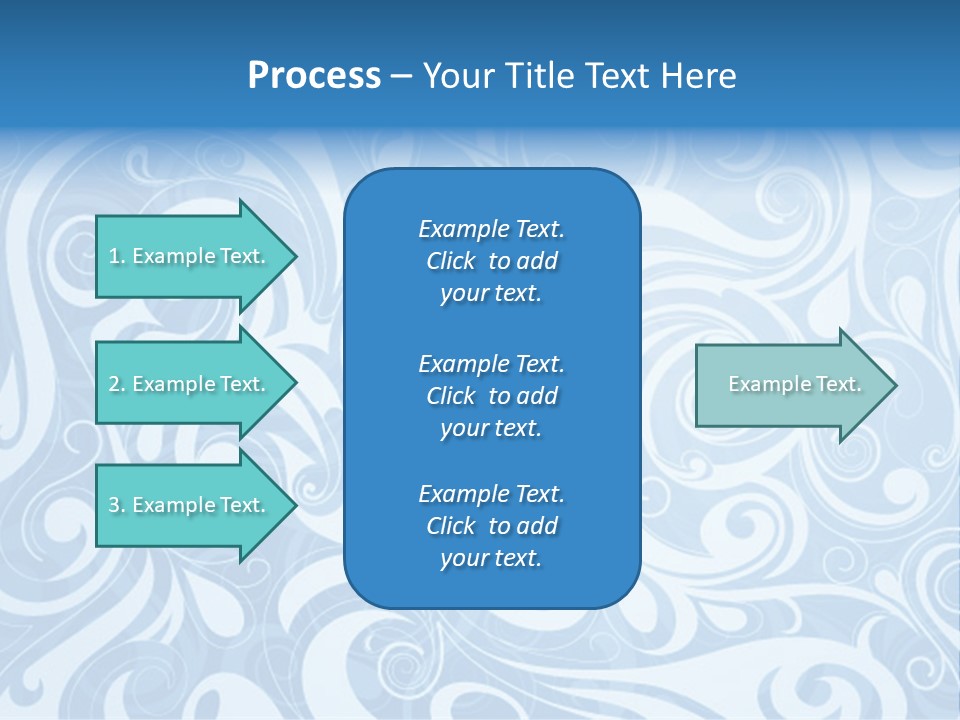 Process – Your Title Text Here

1. Example Text.

2. Example Text.

3. Example Text.

Example Text. Click to add your text.

Example Text. Click to add your text.

Example Text. Click to add your text.

Example Text.